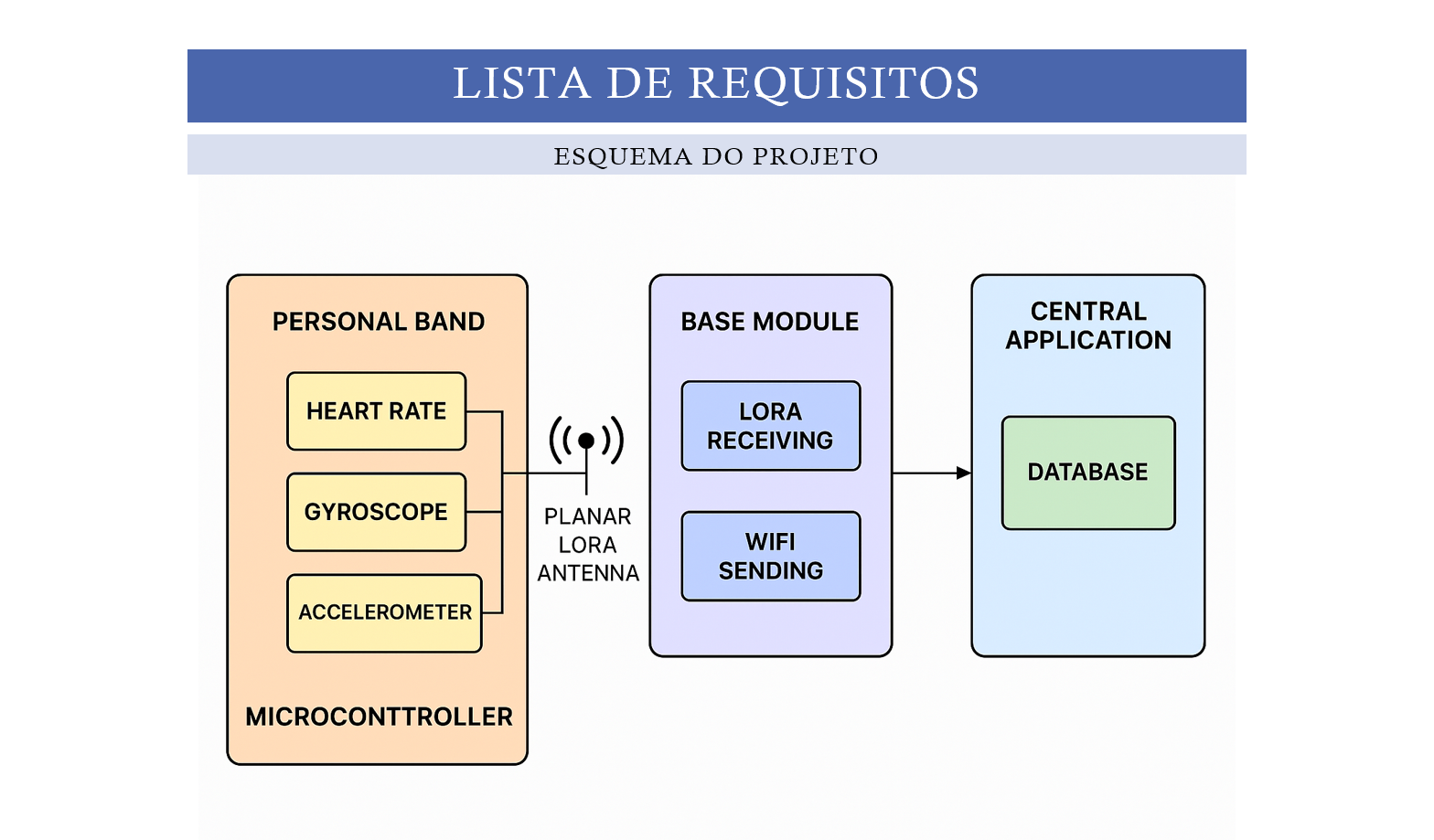 LISTA DE REQUISITOS

ESQUEMA DO PROJETO

PERSONAL BAND

HEART RATE

GYROSCOPE

ACCELEROMETER

MICROCONTTROLLER

PLANAR LORA ANTENNA

BASE MODULE

LORA RECEIVING

WIFI SENDING

CENTRAL APPLICATION

DATABASE